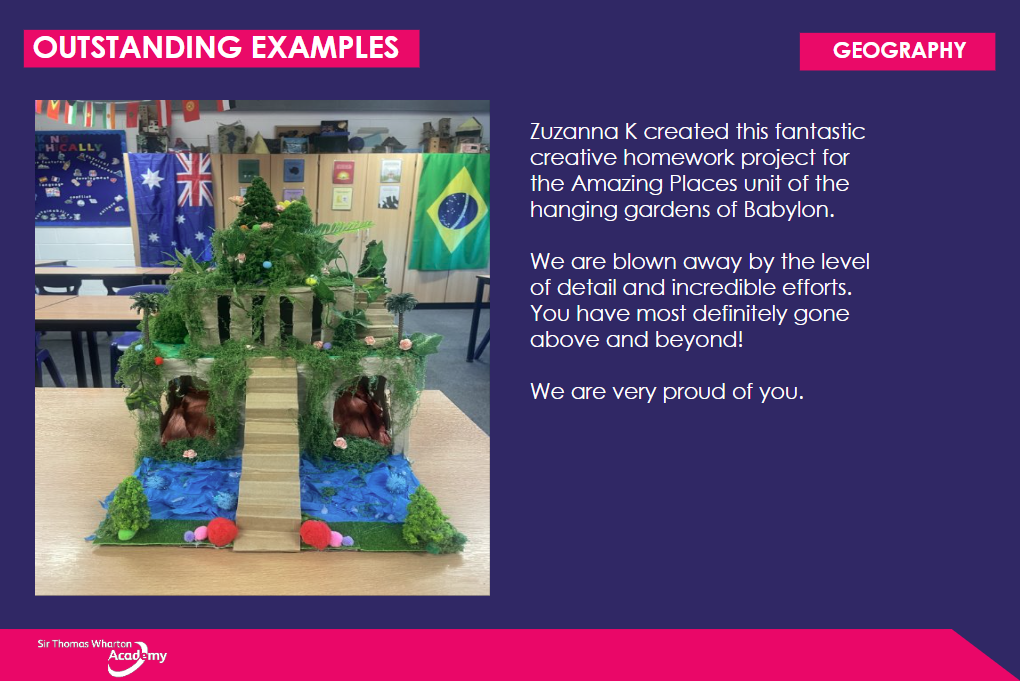 OUTSTANDING EXAMPLES

GEOGRAPHY

Zuzanna K created this fantastic creative homework project for the Amazing Places unit of the hanging gardens of Babylon.

We are blown away by the level of detail and incredible efforts. You have most definitely gone above and beyond!

We are very proud of you.

Sir Thomas Wharton Academy